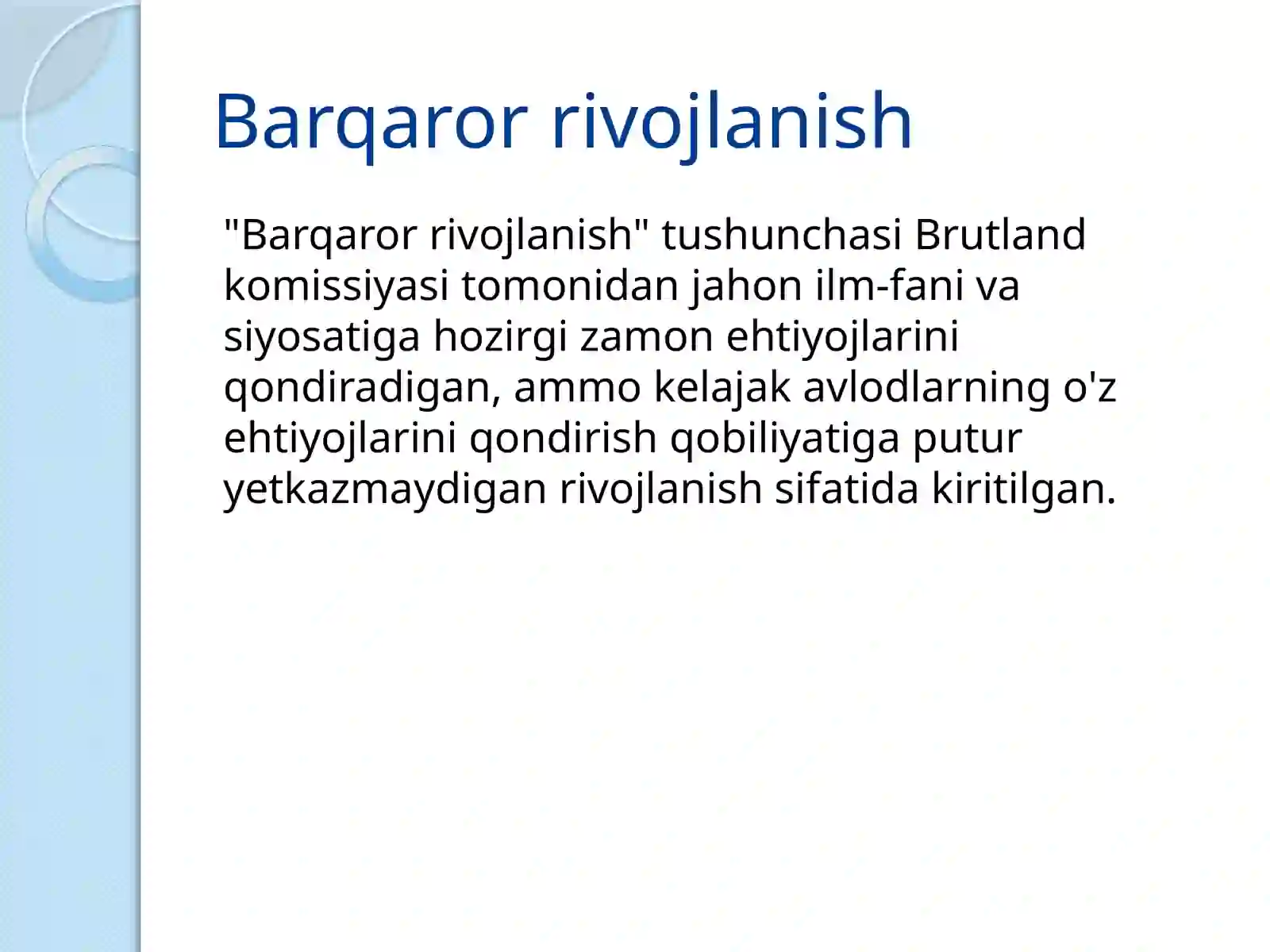 Barqaror rivojlanish

"Barqaror rivojlanish" tushunchasi Brutland komissiyasi tomonidan jahon ilm-fani va siyosatiga hozirgi zamon ehtiyojlarini qondiradigan, ammo kelajak avlodlarning o'z ehtiyojlarini qondirish qobiliyatiga putur yetkazmaydigan rivojlanish sifatida kiritilgan.